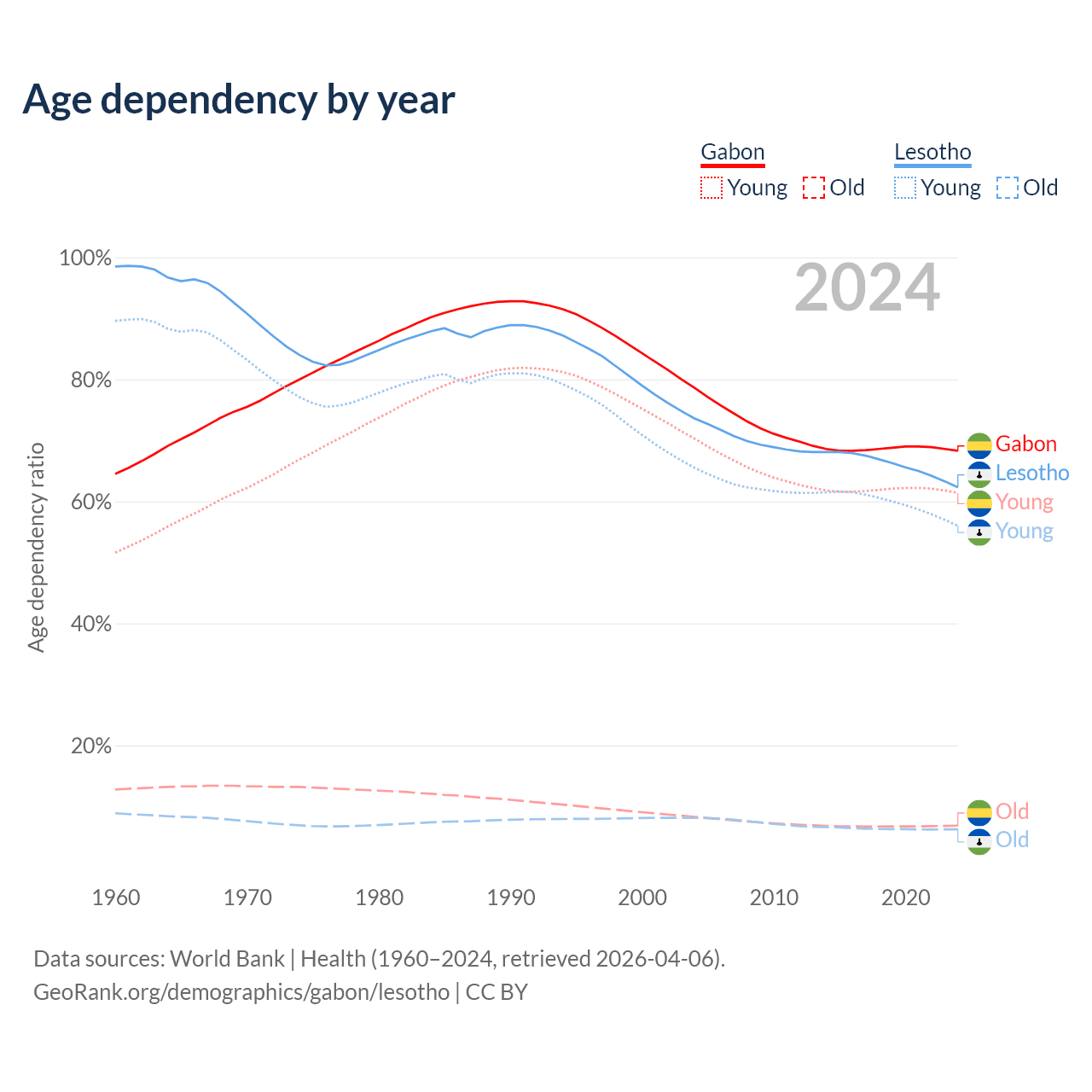 Age dependency by year

Gabon
Young Old
Lesotho
Young Old

2024

100%
80%
60%
40%
20%

Age dependency ratio

Gabon
Lesotho
Young
Young
Old
Old

1960
1970
1980
1990
2000
2010
2020

Data sources: World Bank | Health (1960–2024, retrieved 2026-04-06).
GeoRank.org/demographics/gabon/lesotho | CC BY